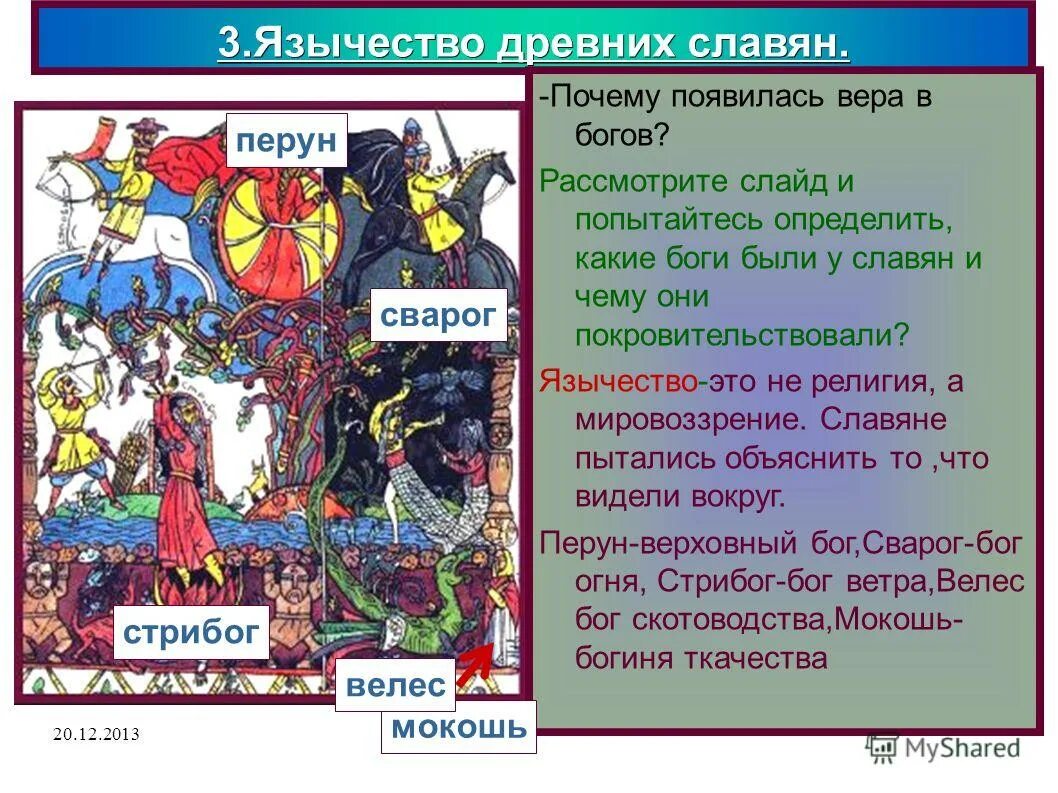 3.Язычество древних славян.

перун

сварог

стрибог

велес

мокошь

-Почему появилась вера в богов?

Рассмотрите слайд и попытайтесь определить, какие боги были у славян и чему они покровительствовали?

Язычество-это не религия, а мировоззрение. Славяне пытались объяснить то ,что видели вокруг.

Перун-верховный бог,Сварог-бог огня, Стрибог-бог ветра,Велес бог скотоводства,Мокошь-богиня ткачества

20.12.2013

MyShared